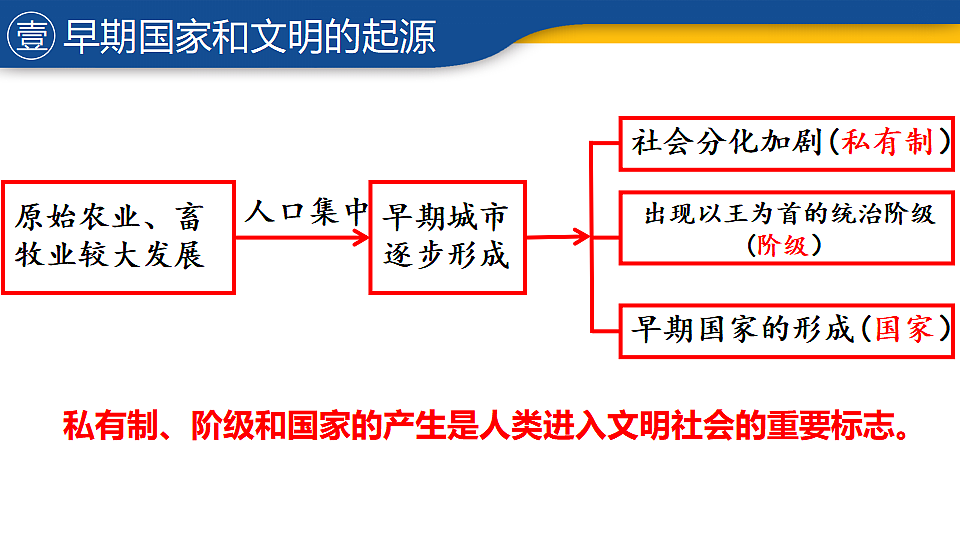 壹 早期国家和文明的起源

原始农业、畜牧业较大发展

人口集中

早期城市逐步形成

社会分化加剧（私有制）

出现以王为首的统治阶级（阶级）

早期国家的形成（国家）

私有制、阶级和国家的产生是人类进入文明社会的重要标志。